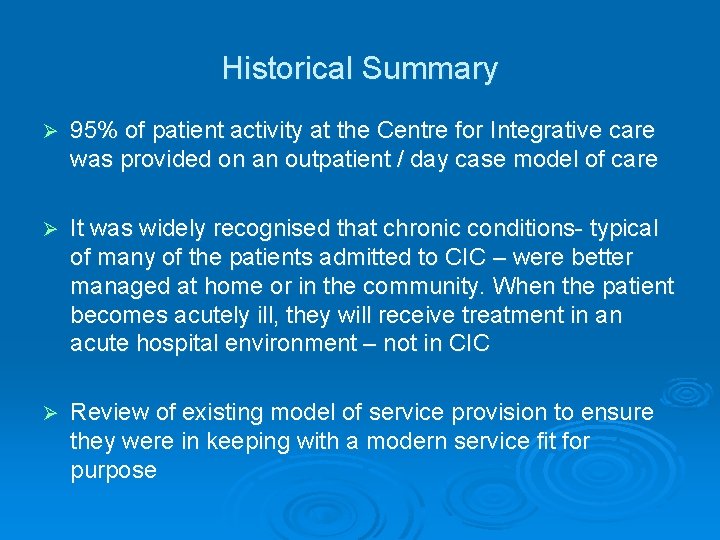 Historical Summary

➢ 95% of patient activity at the Centre for Integrative care was provided on an outpatient / day case model of care

➢ It was widely recognised that chronic conditions- typical of many of the patients admitted to CIC – were better managed at home or in the community. When the patient becomes acutely ill, they will receive treatment in an acute hospital environment – not in CIC

➢ Review of existing model of service provision to ensure they were in keeping with a modern service fit for purpose